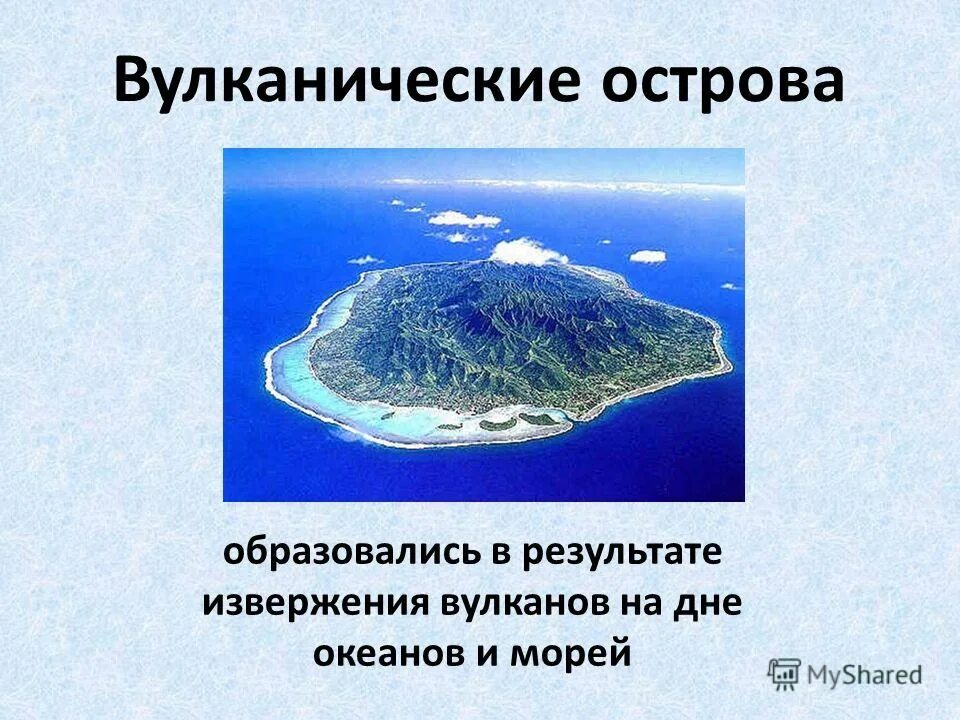 Вулканические острова

образовались в результате извержения вулканов на дне океанов и морей

MyShared